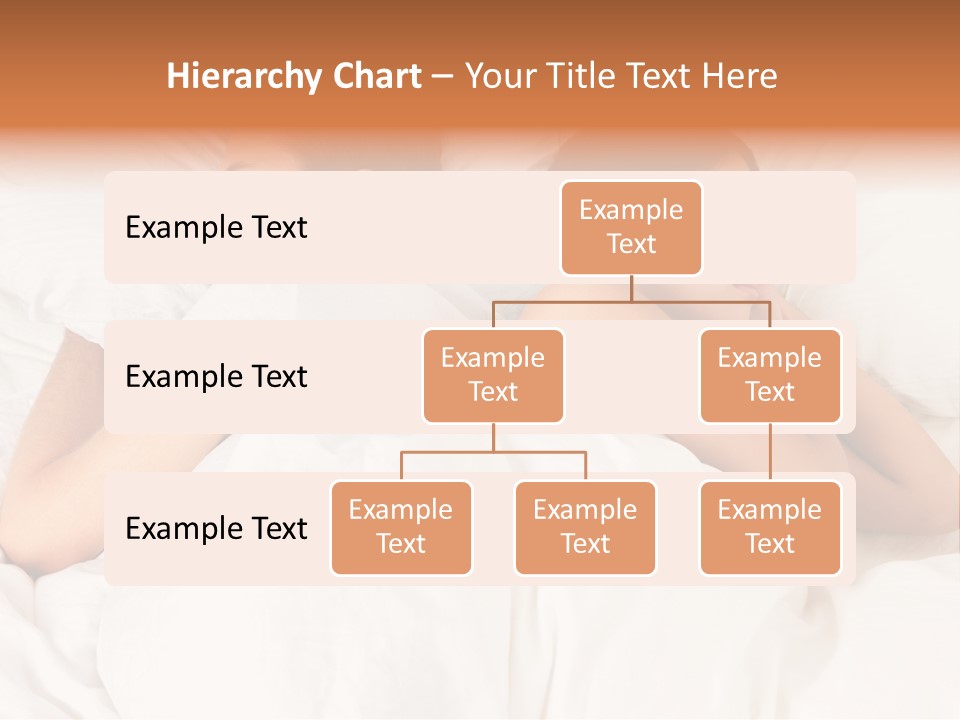 Hierarchy Chart – Your Title Text Here

Example Text

Example Text

Example Text

Example Text

Example Text

Example Text

Example Text

Example Text

Example Text